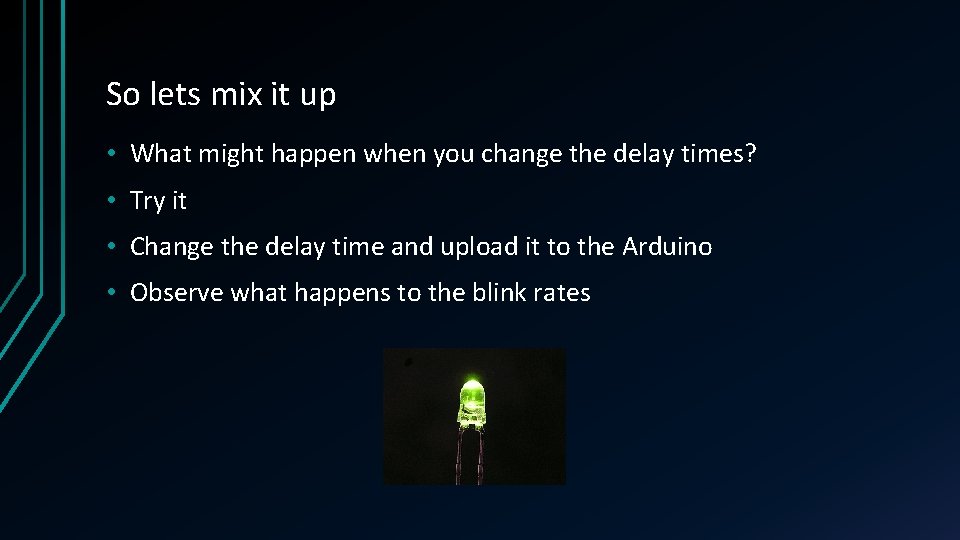 So lets mix it up

• What might happen when you change the delay times?
• Try it
• Change the delay time and upload it to the Arduino
• Observe what happens to the blink rates